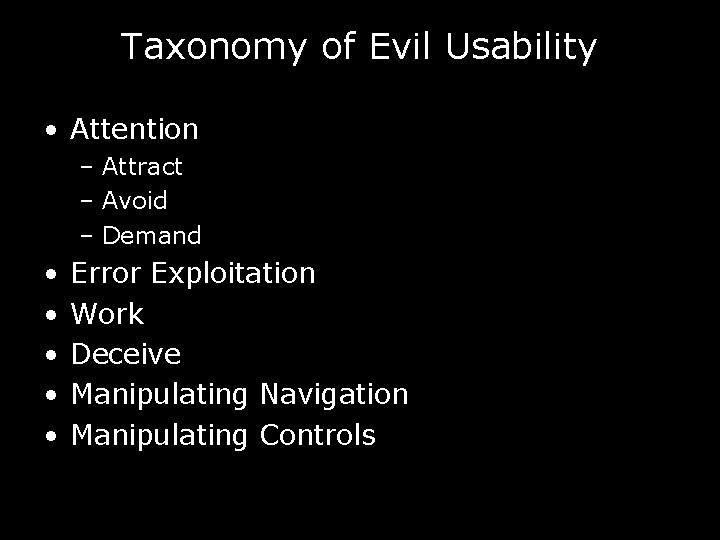 Taxonomy of Evil Usability

• Attention
  – Attract
  – Avoid
  – Demand
• Error Exploitation
• Work
• Deceive
• Manipulating Navigation
• Manipulating Controls